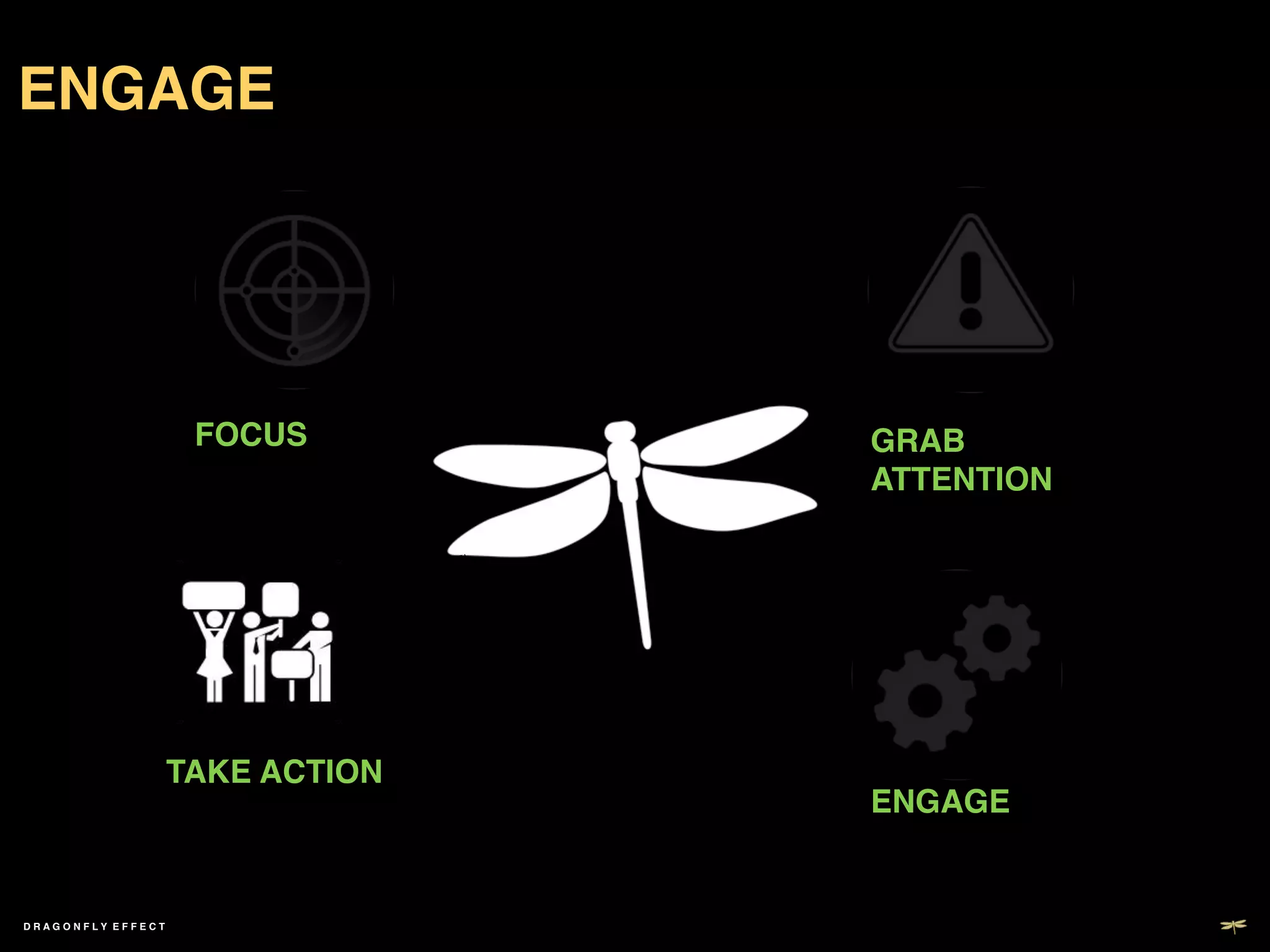 ENGAGE

FOCUS

GRAB ATTENTION

TAKE ACTION

ENGAGE

DRAGONFLY EFFECT